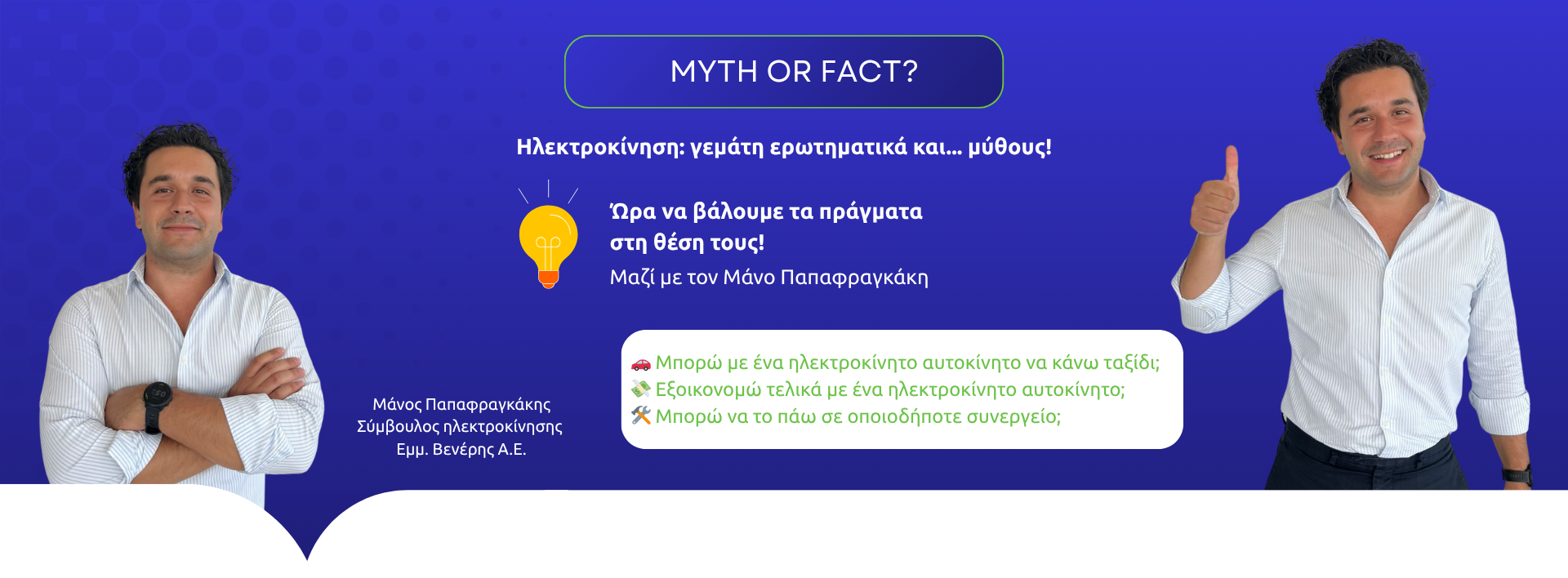 MYTH OR FACT?

Ηλεκτροκίνηση: γεμάτη ερωτηματικά και… μύθους!

Ώρα να βάλουμε τα πράγματα στη θέση τους!
Μαζί με τον Μάνο Παπαφραγκάκη

Μάνος Παπαφραγκάκης
Σύμβουλος ηλεκτροκίνησης
Εμμ. Βενέρης Α.Ε.

🚗 Μπορώ με ένα ηλεκτροκίνητο αυτοκίνητο να κάνω ταξίδι;
💸 Εξοικονομώ τελικά με ένα ηλεκτροκίνητο αυτοκίνητο;
🛠 Μπορώ να το πάω σε οποιοδήποτε συνεργείο;